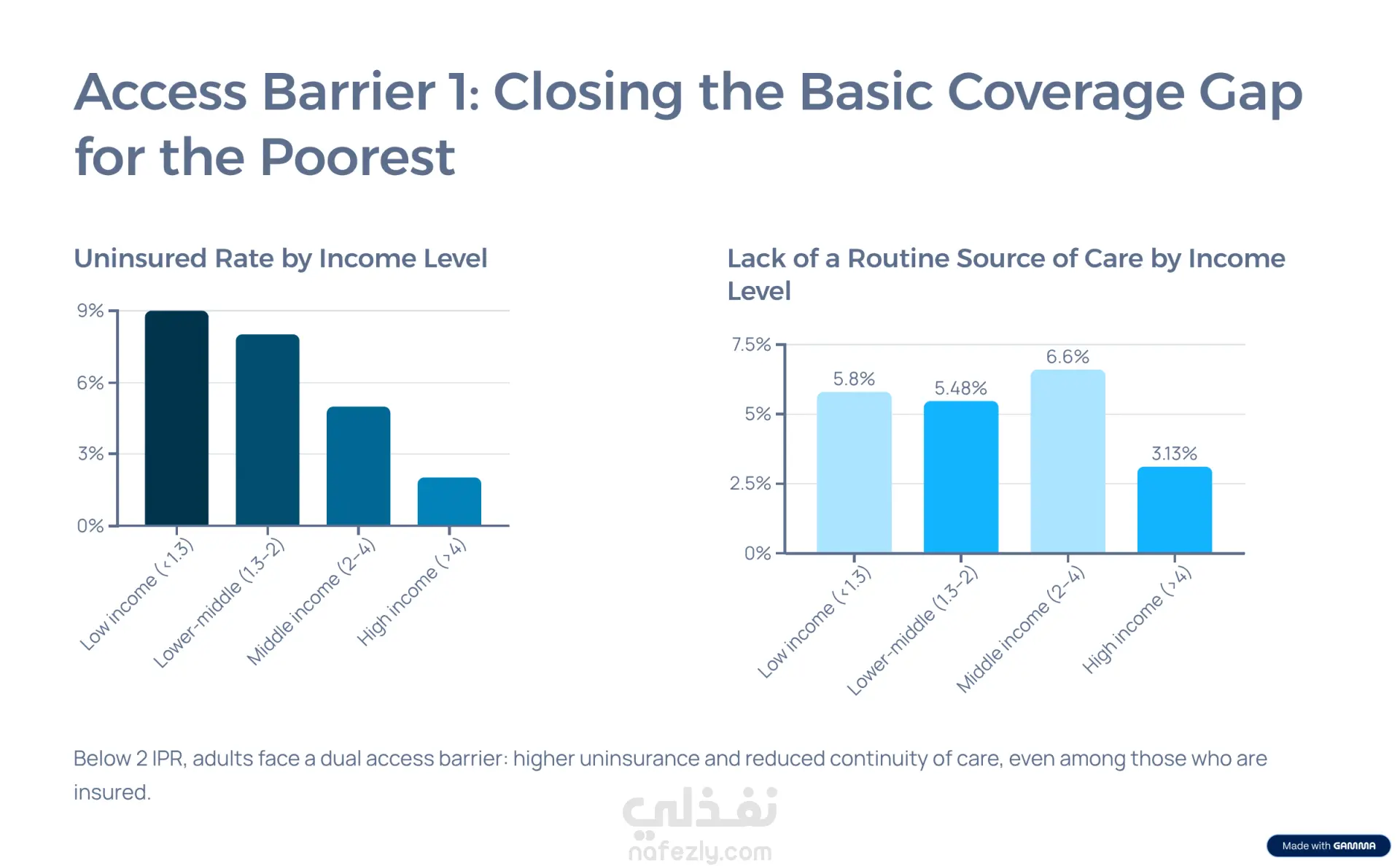 Access Barrier 1: Closing the Basic Coverage Gap for the Poorest

Uninsured Rate by Income Level

9%
6%
3%
0%

Low income (<1.3)
Lower-middle (1.3–2)
Middle income (2–4)
High income (>4)

Lack of a Routine Source of Care by Income Level

7.5%
5%
2.5%
0%

5.8%
5.48%
6.6%
3.13%

Low income (<1.3)
Lower-middle (1.3–2)
Middle income (2–4)
High income (>4)

Below 2 IPR, adults face a dual access barrier: higher uninsurance and reduced continuity of care, even among those who are insured.

نفذلي
nafezly.com

Made with GAMMA